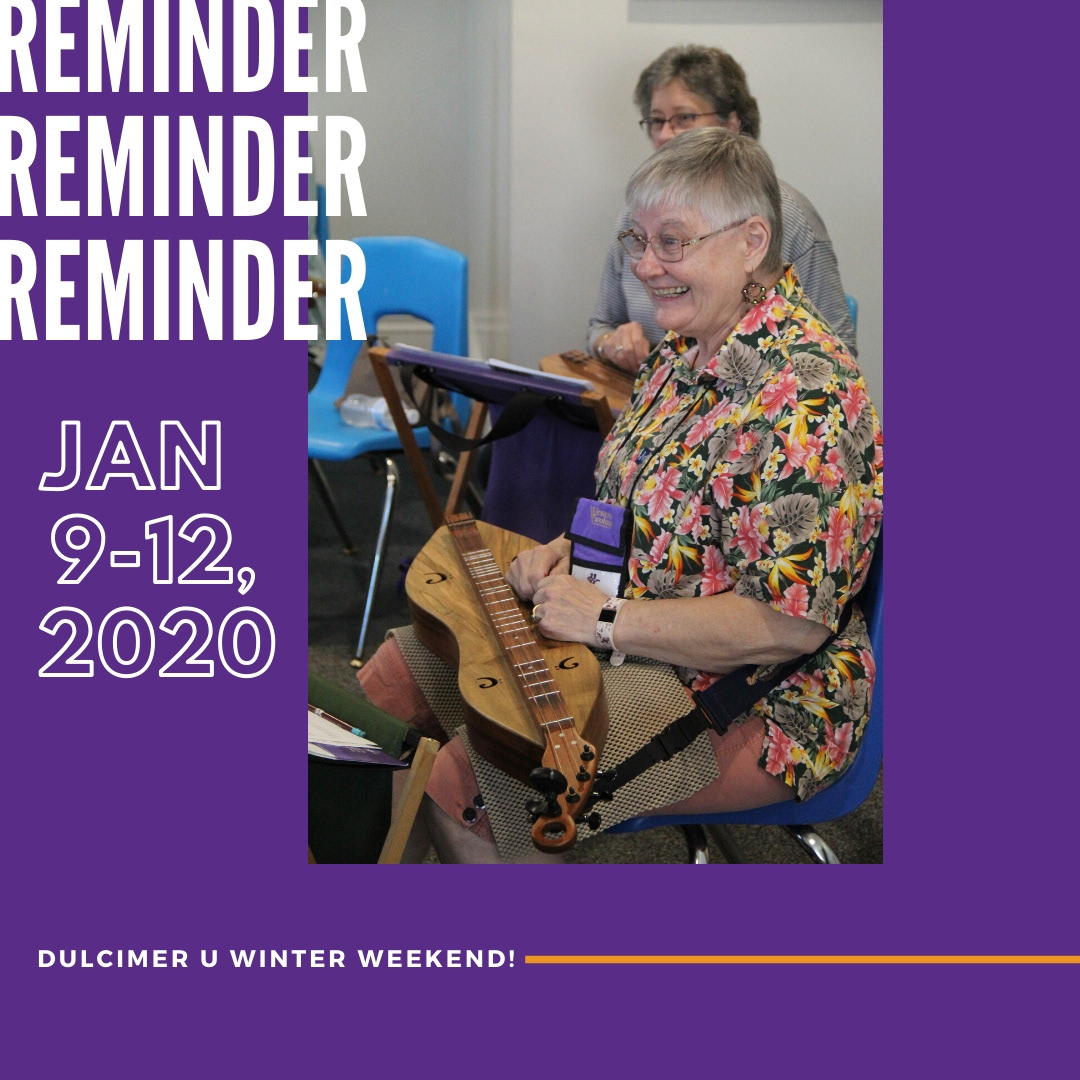 REMINDER
REMINDER
REMINDER

JAN
9-12,
2020

DULCIMER U WINTER WEEKEND!